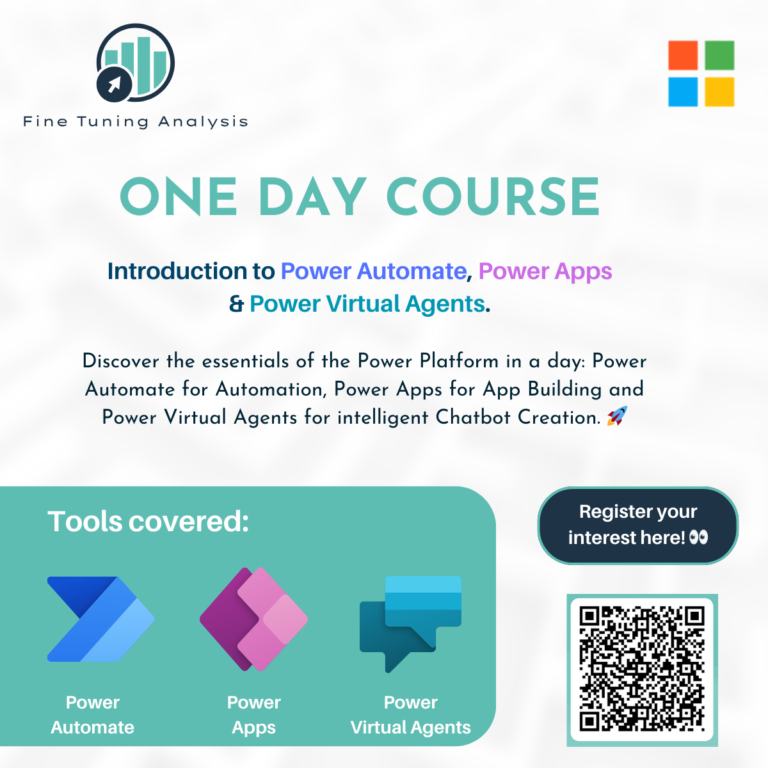 Fine Tuning Analysis

ONE DAY COURSE

Introduction to Power Automate, Power Apps & Power Virtual Agents.

Discover the essentials of the Power Platform in a day: Power Automate for Automation, Power Apps for App Building and Power Virtual Agents for intelligent Chatbot Creation. 🚀

Tools covered:

Power Automate

Power Apps

Power Virtual Agents

Register your interest here! 👀